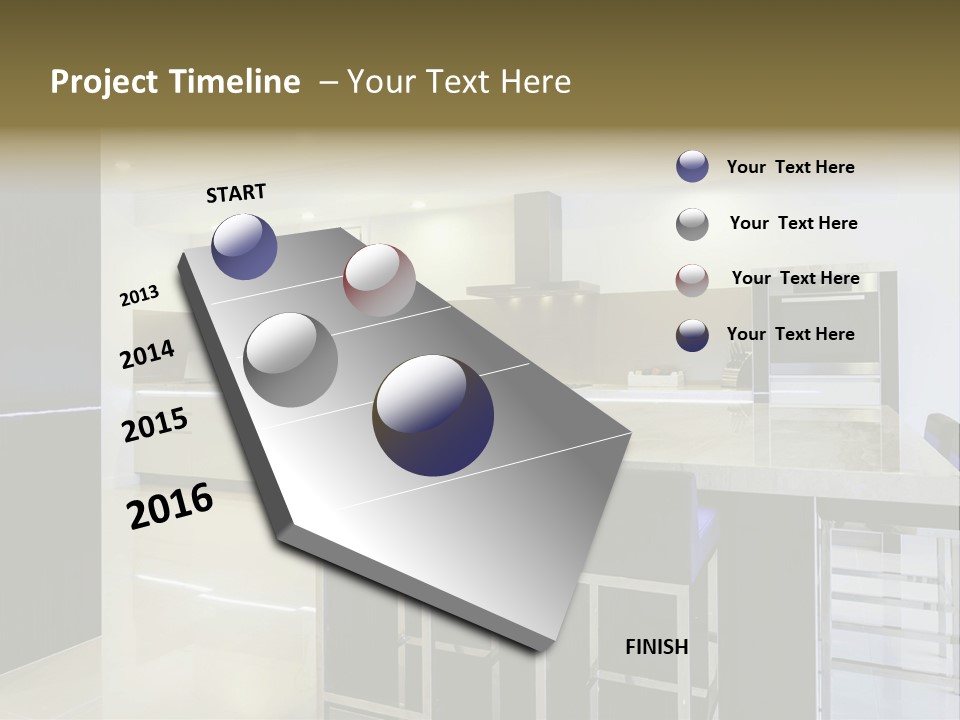 Project Timeline – Your Text Here

START

2013

2014

2015

2016

FINISH

Your Text Here

Your Text Here

Your Text Here

Your Text Here